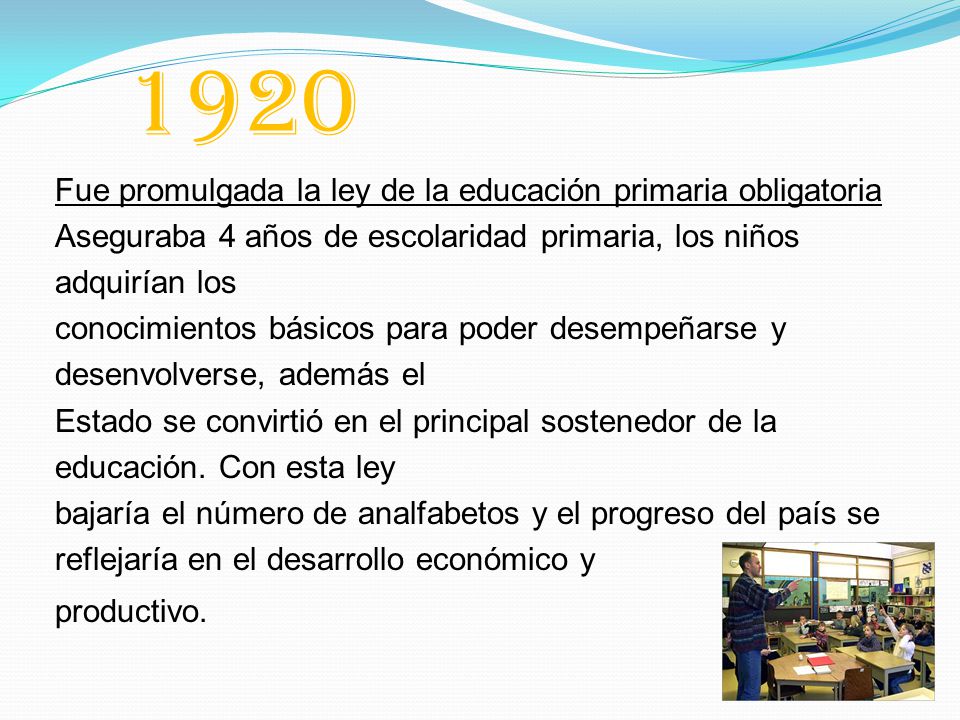 1920

Fue promulgada la ley de la educación primaria obligatoria
Aseguraba 4 años de escolaridad primaria, los niños adquirían los
conocimientos básicos para poder desempeñarse y desenvolverse, además el
Estado se convirtió en el principal sostenedor de la educación. Con esta ley
bajaría el número de analfabetos y el progreso del país se reflejaría en el desarrollo económico y
productivo.